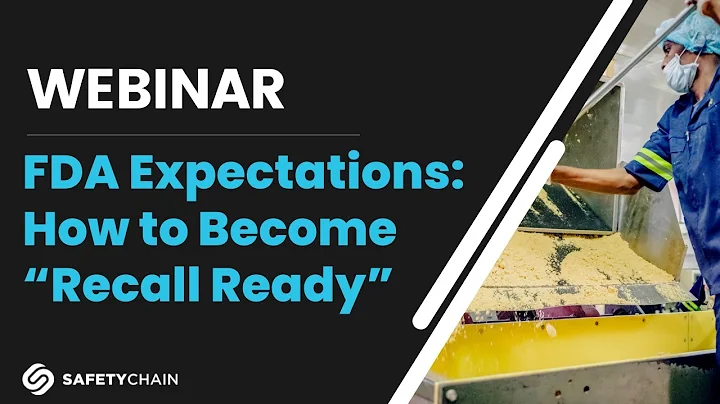 WEBINAR

FDA Expectations: How to Become “Recall Ready”

SAFETYCHAIN